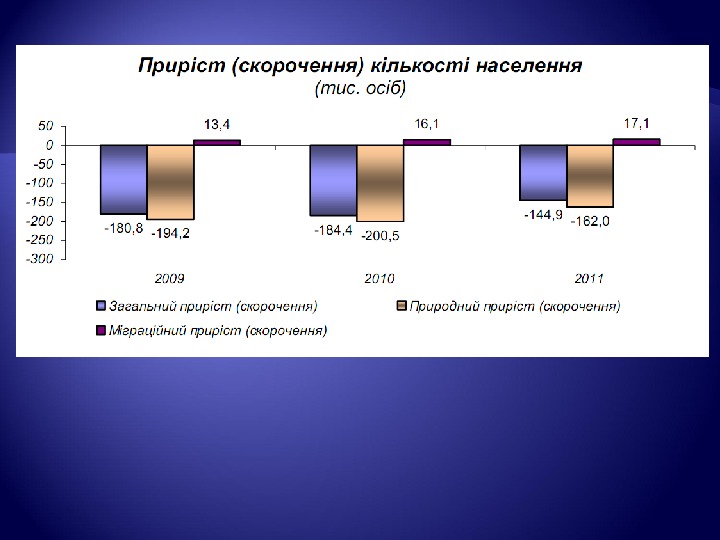 Приріст (скорочення) кількості населення
(тис. осіб)

50
0
-50
-100
-150
-200
-250
-300

13,4
16,1
17,1

-180,8
-194,2
-184,4
-200,5
-144,9
-162,0

2009
2010
2011

Загальний приріст (скорочення)
Природний приріст (скорочення)
Міграційний приріст (скорочення)